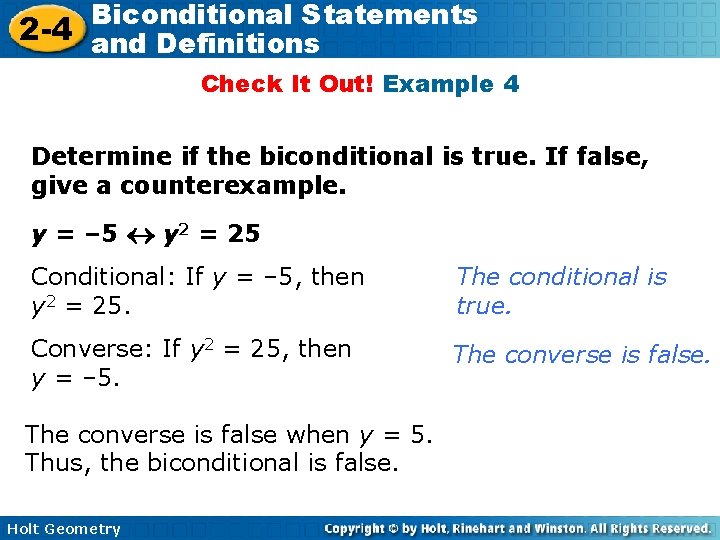 2-4 Biconditional Statements and Definitions

Check It Out! Example 4

Determine if the biconditional is true. If false, give a counterexample.

$y = -5 \leftrightarrow y^2 = 25$

Conditional: If $y = -5$, then $y^2 = 25$.

The conditional is true.

Converse: If $y^2 = 25$, then $y = -5$.

The converse is false.

The converse is false when $y = 5$. Thus, the biconditional is false.

Holt Geometry

Copyright © by Holt, Rinehart and Winston. All Rights Reserved.